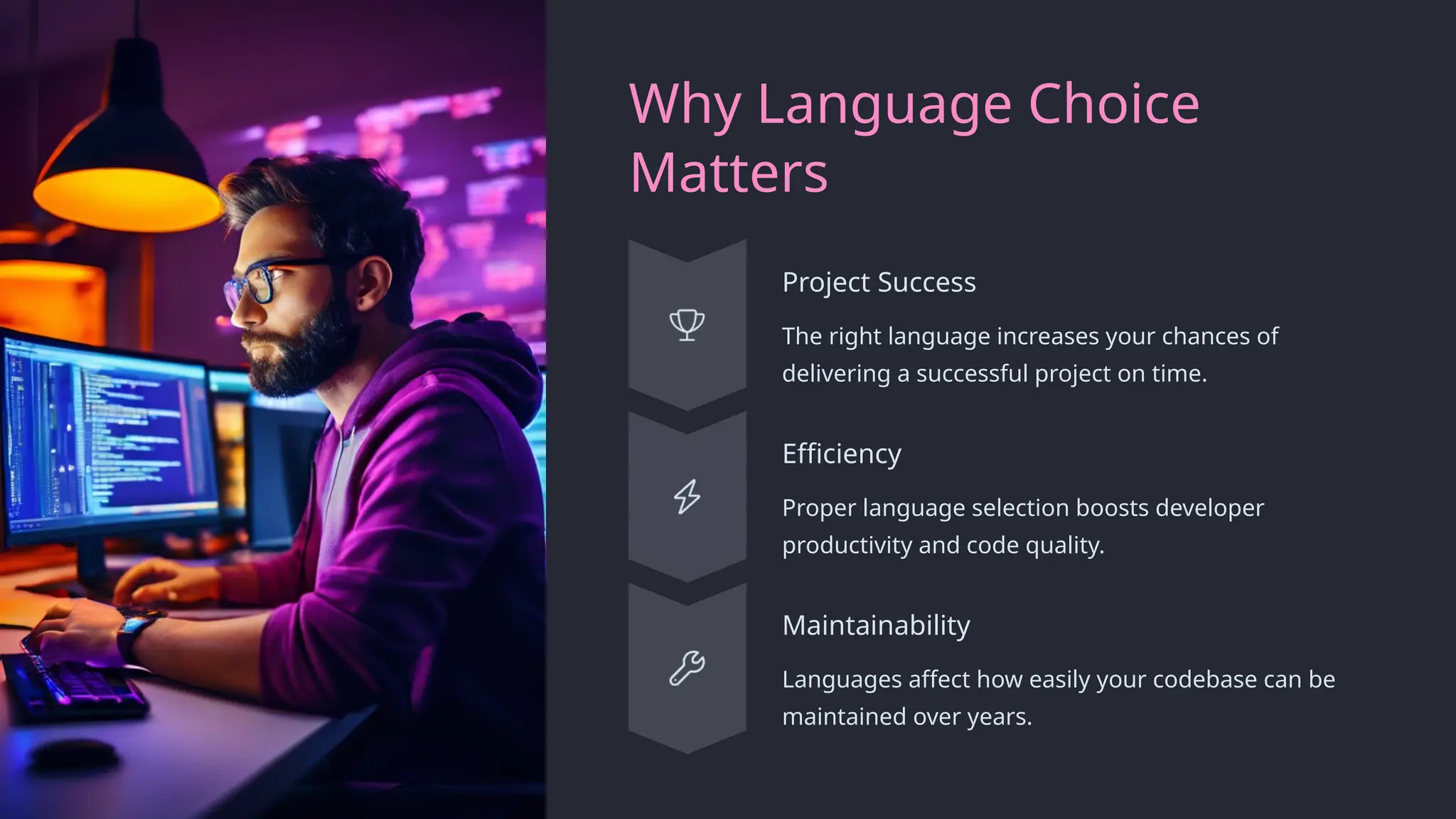 Why Language Choice Matters

Project Success

The right language increases your chances of delivering a successful project on time.

Efficiency

Proper language selection boosts developer productivity and code quality.

Maintainability

Languages affect how easily your codebase can be maintained over years.